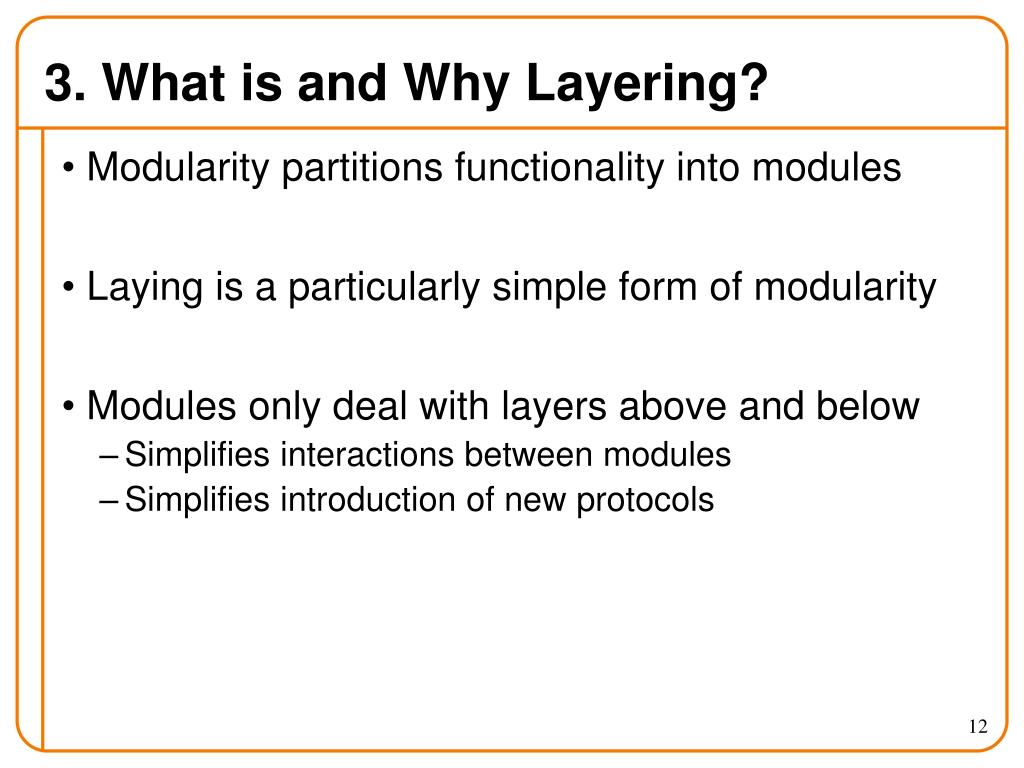 3. What is and Why Layering?

• Modularity partitions functionality into modules

• Laying is a particularly simple form of modularity

• Modules only deal with layers above and below
– Simplifies interactions between modules
– Simplifies introduction of new protocols

12